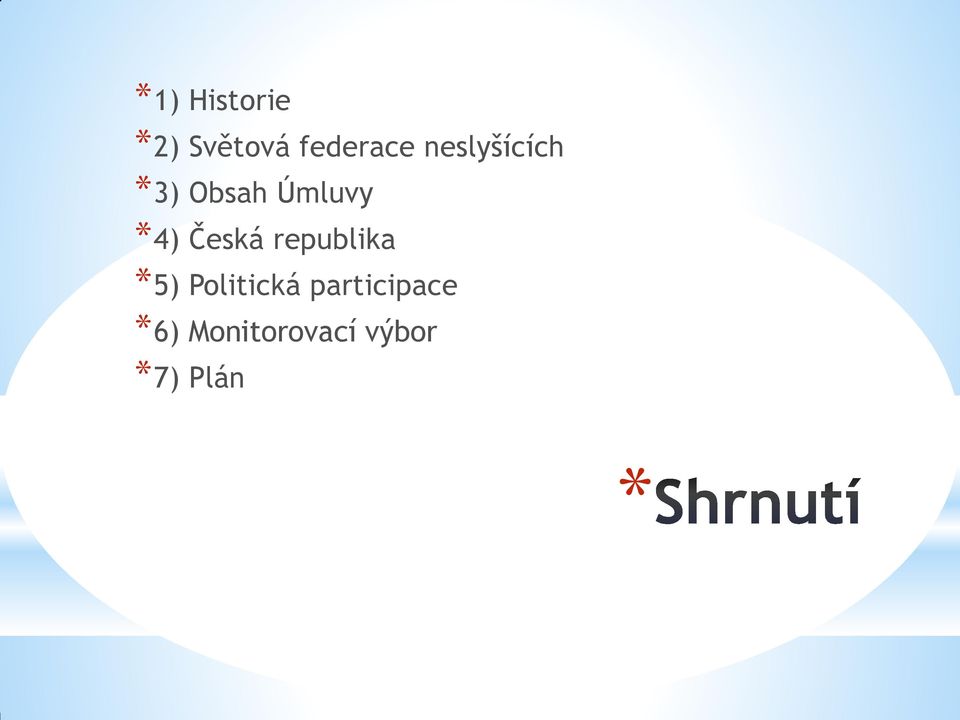 *1) Historie
*2) Světová federace neslyšících
*3) Obsah Úmluvy
*4) Česká republika
*5) Politická participace
*6) Monitorovací výbor
*7) Plán

*Shrnutí